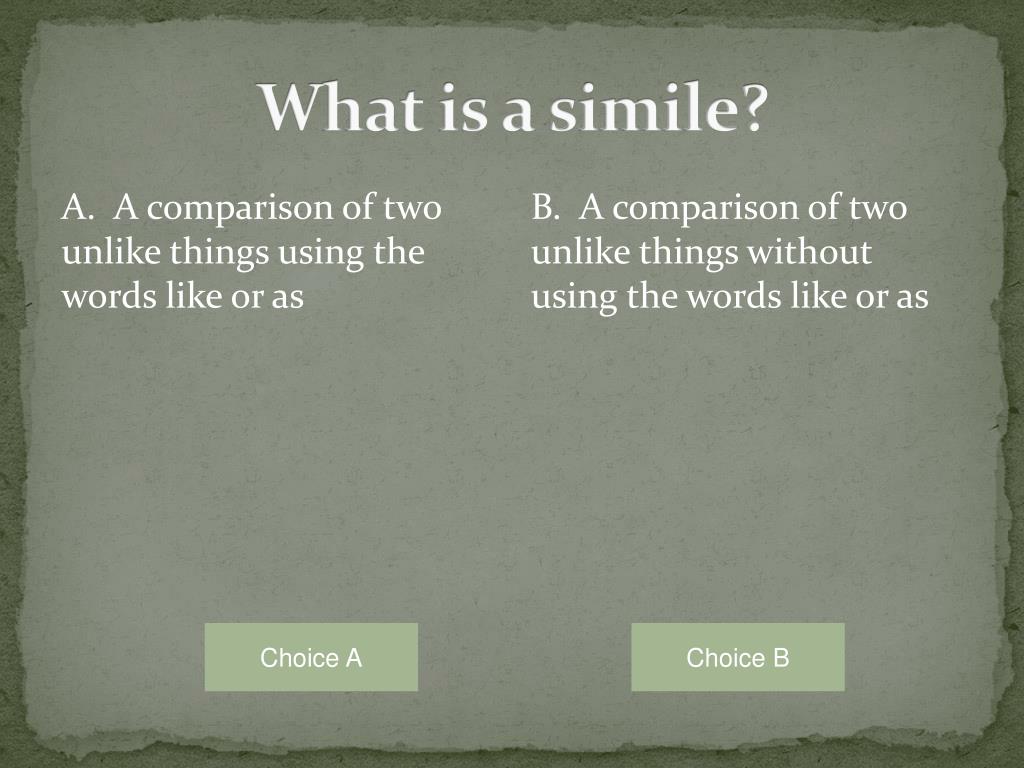 What is a simile?

A. A comparison of two unlike things using the words like or as

B. A comparison of two unlike things without using the words like or as

Choice A

Choice B